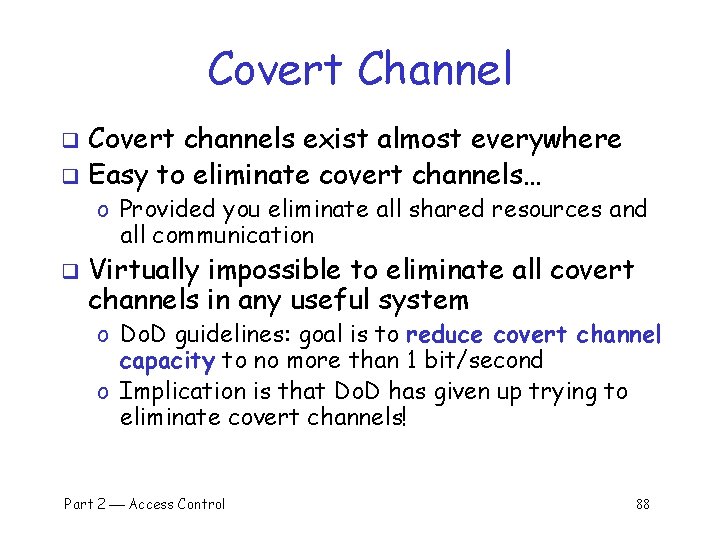 Covert Channel

❑ Covert channels exist almost everywhere
❑ Easy to eliminate covert channels…
o Provided you eliminate all shared resources and all communication
❑ Virtually impossible to eliminate all covert channels in any useful system
o DoD guidelines: goal is to reduce covert channel capacity to no more than 1 bit/second
o Implication is that DoD has given up trying to eliminate covert channels!

Part 2 — Access Control

88